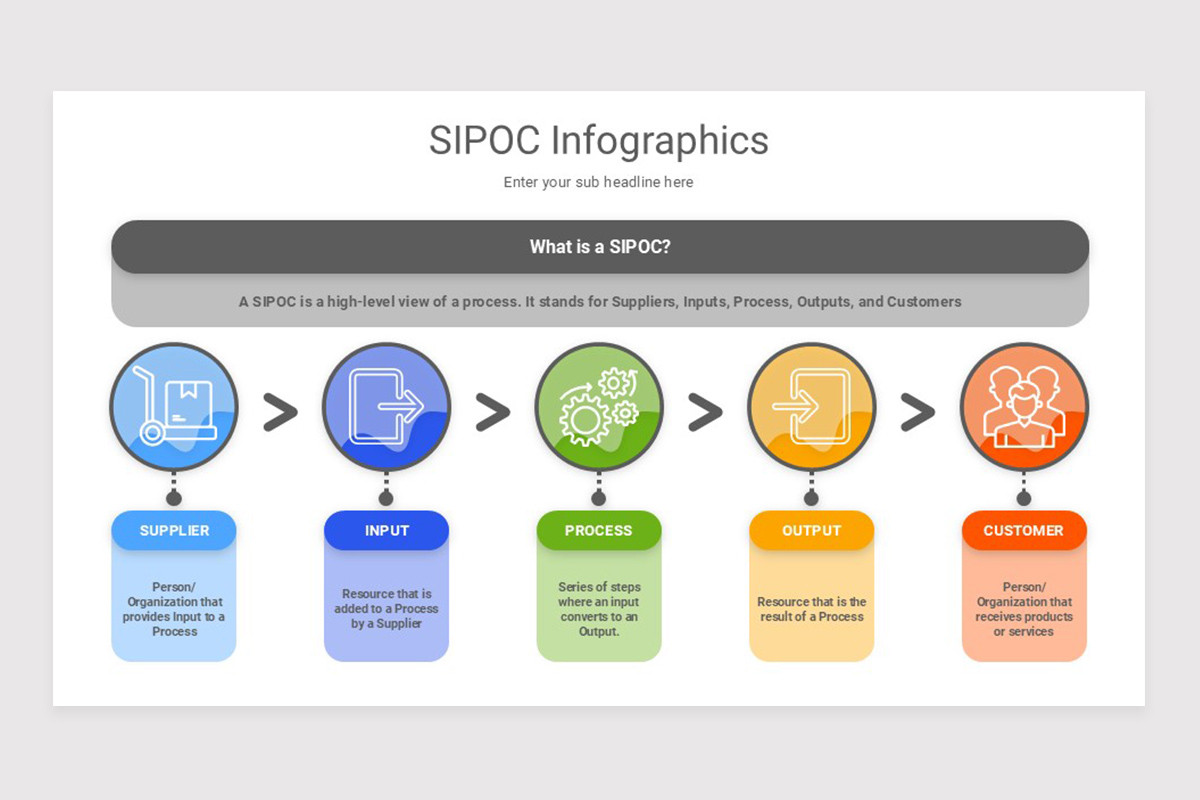 SIPOC Infographics

Enter your sub headline here

What is a SIPOC?

A SIPOC is a high-level view of a process. It stands for Suppliers, Inputs, Process, Outputs, and Customers

SUPPLIER

Person/ Organization that provides Input to a Process

INPUT

Resource that is added to a Process by a Supplier

PROCESS

Series of steps where an input converts to an Output.

OUTPUT

Resource that is the result of a Process

CUSTOMER

Person/ Organization that receives products or services